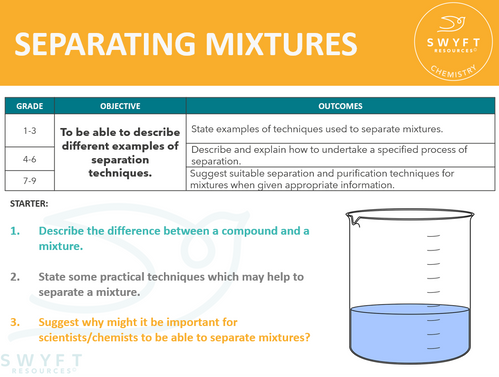 SEPARATING MIXTURES

SWYFT RESOURCES©
CHEMISTRY

| GRADE | OBJECTIVE | OUTCOMES |
|---|---|---|
| 1-3 | To be able to describe different examples of separation techniques. | State examples of techniques used to separate mixtures. |
| 4-6 | | Describe and explain how to undertake a specified process of separation. |
| 7-9 | | Suggest suitable separation and purification techniques for mixtures when given appropriate information. |

STARTER:

1. Describe the difference between a compound and a mixture.

2. State some practical techniques which may help to separate a mixture.

3. Suggest why might it be important for scientists/chemists to be able to separate mixtures?

SWYFT RESOURCES©